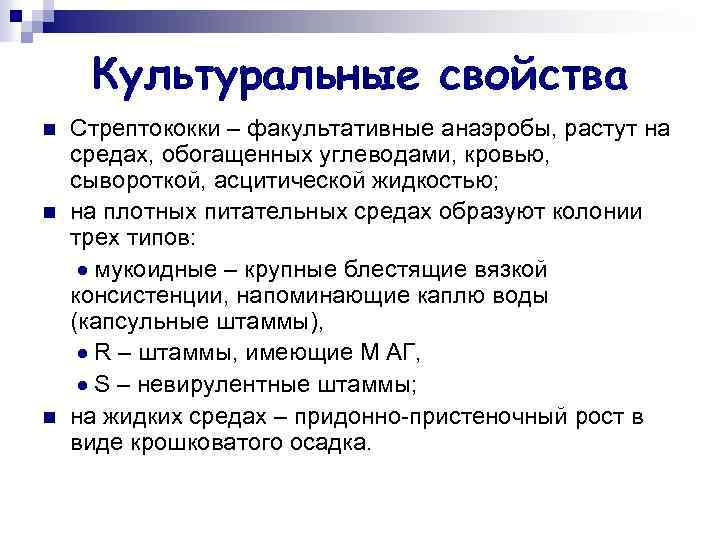 Культуральные свойства

Стрептококки – факультативные анаэробы, растут на средах, обогащенных углеводами, кровью, сывороткой, асцитической жидкостью;

на плотных питательных средах образуют колонии трех типов:

мукоидные – крупные блестящие вязкой консистенции, напоминающие каплю воды (капсульные штаммы),

R – штаммы, имеющие М АГ,

S – невирулентные штаммы;

на жидких средах – придонно-пристеночный рост в виде крошковатого осадка.